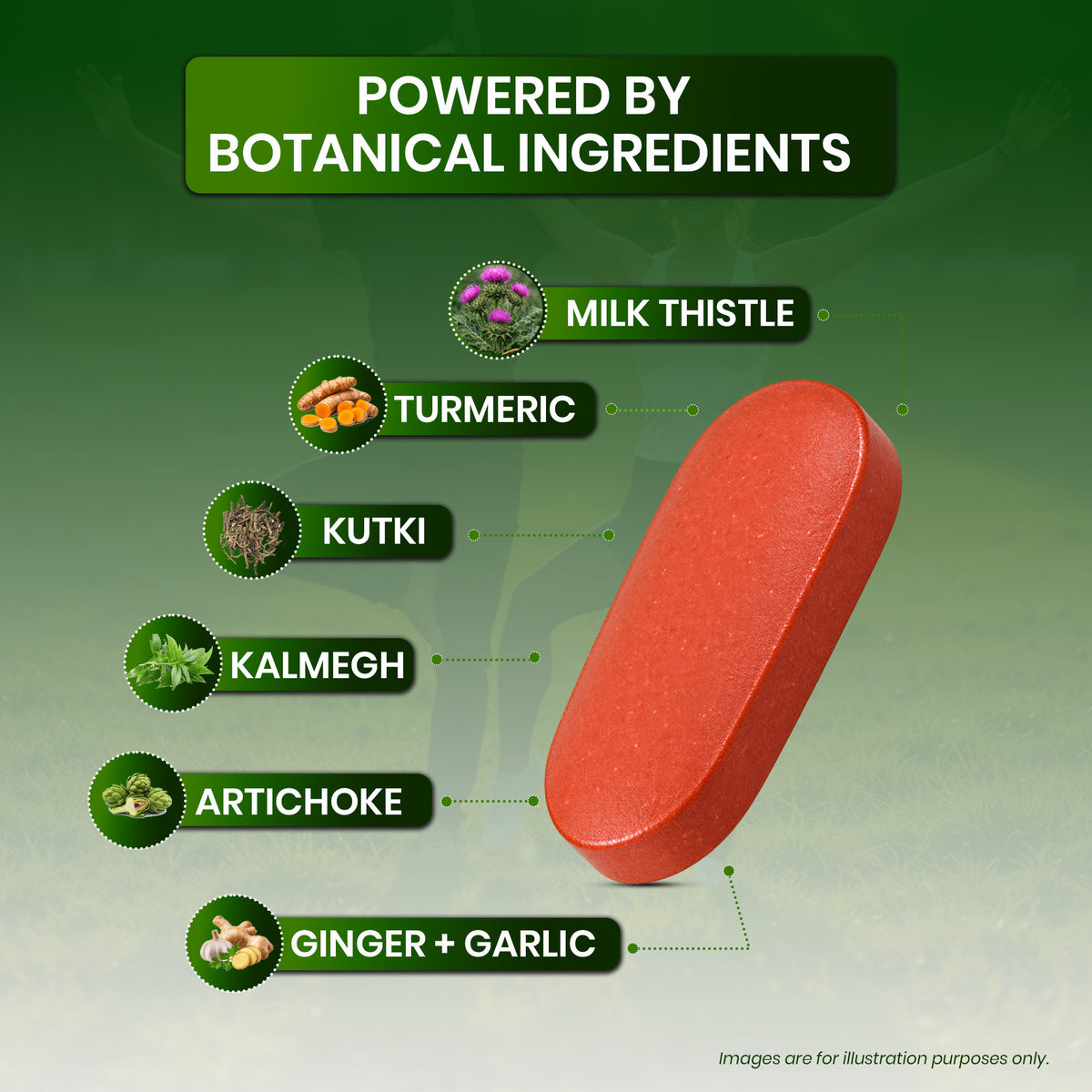 POWERED BY BOTANICAL INGREDIENTS

MILK THISTLE

TURMERIC

KUTKI

KALMEGH

ARTICHOKE

GINGER + GARLIC

Images are for illustration purposes only.